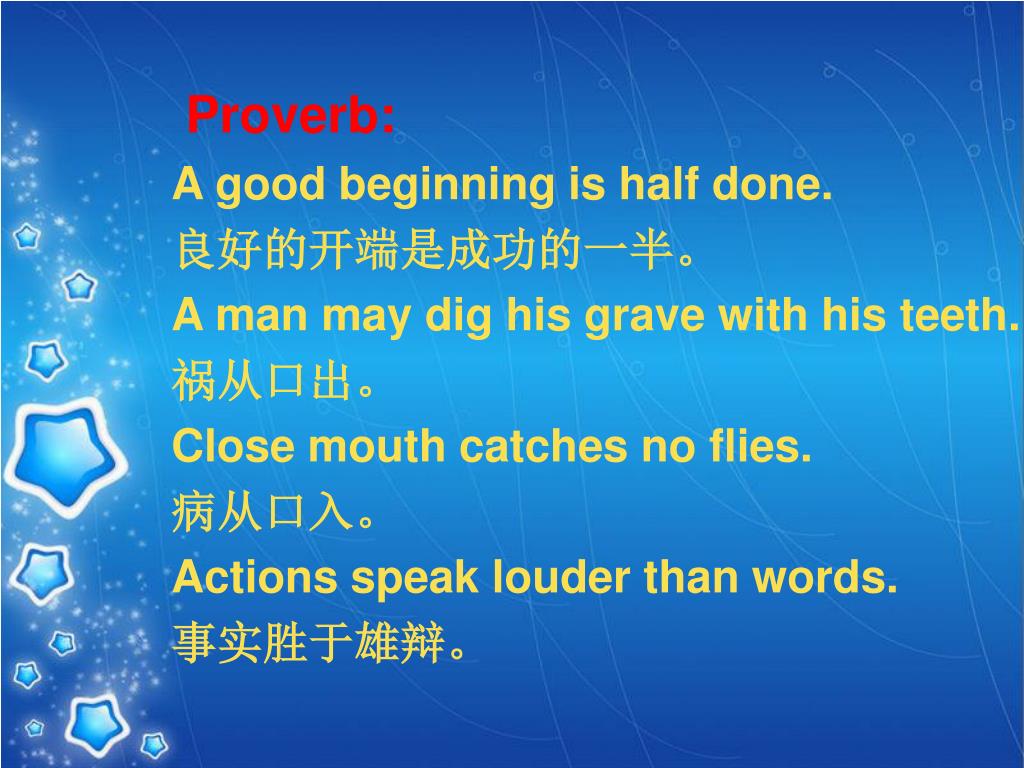 Proverb:

A good beginning is half done.
良好的开端是成功的一半。
A man may dig his grave with his teeth.
祸从口出。
Close mouth catches no flies.
病从口入。
Actions speak louder than words.
事实胜于雄辩。